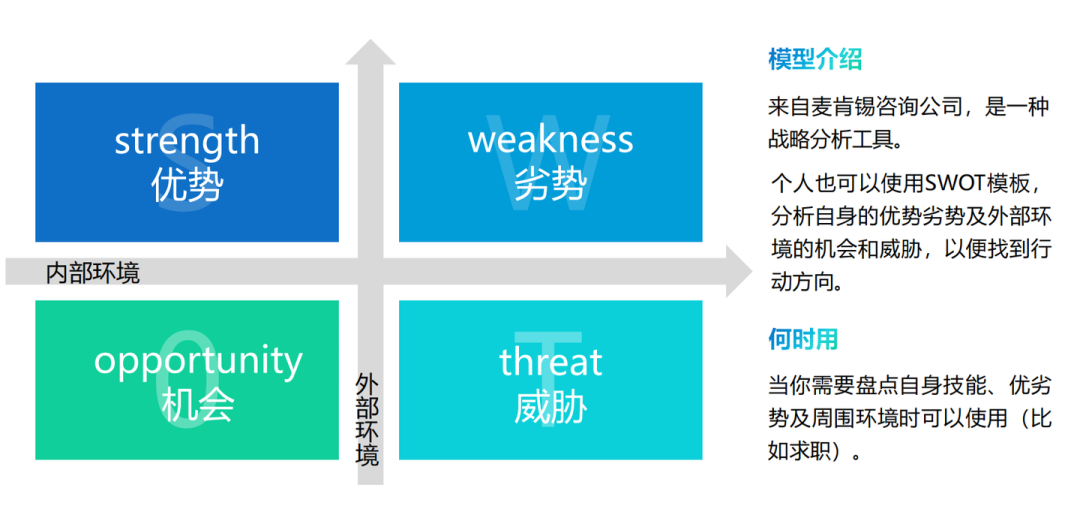 S
strength
优势

W
weakness
劣势

内部环境

O
opportunity
机会

外部环境

T
threat
威胁

模型介绍

来自麦肯锡咨询公司，是一种战略分析工具。

个人也可以使用SWOT模板，分析自身的优势劣势及外部环境的机会和威胁，以便找到行动方向。

何时用

当你需要盘点自身技能、优劣势及周围环境时可以使用（比如求职）。